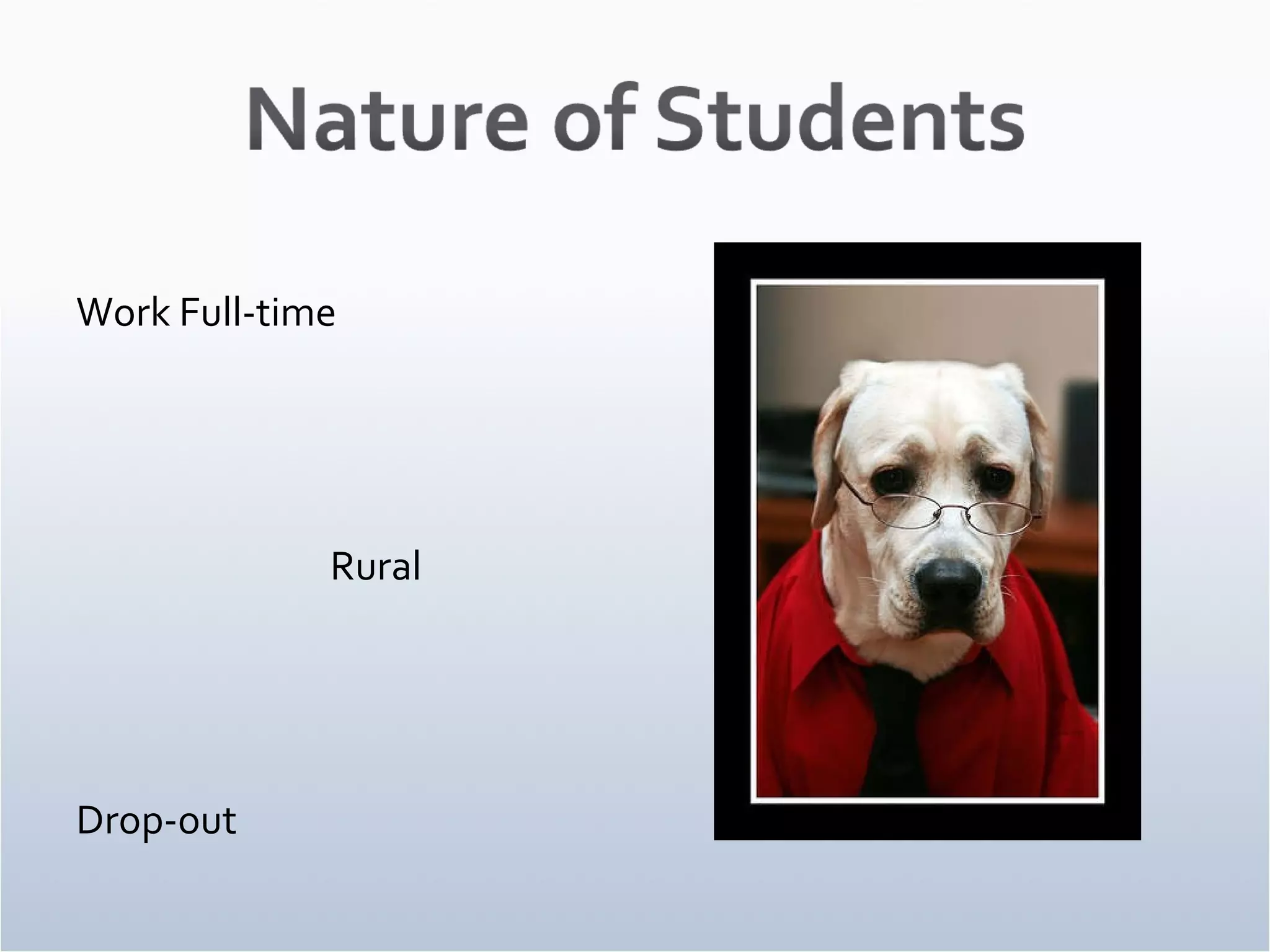 Nature of Students

Work Full-time

Rural

Drop-out